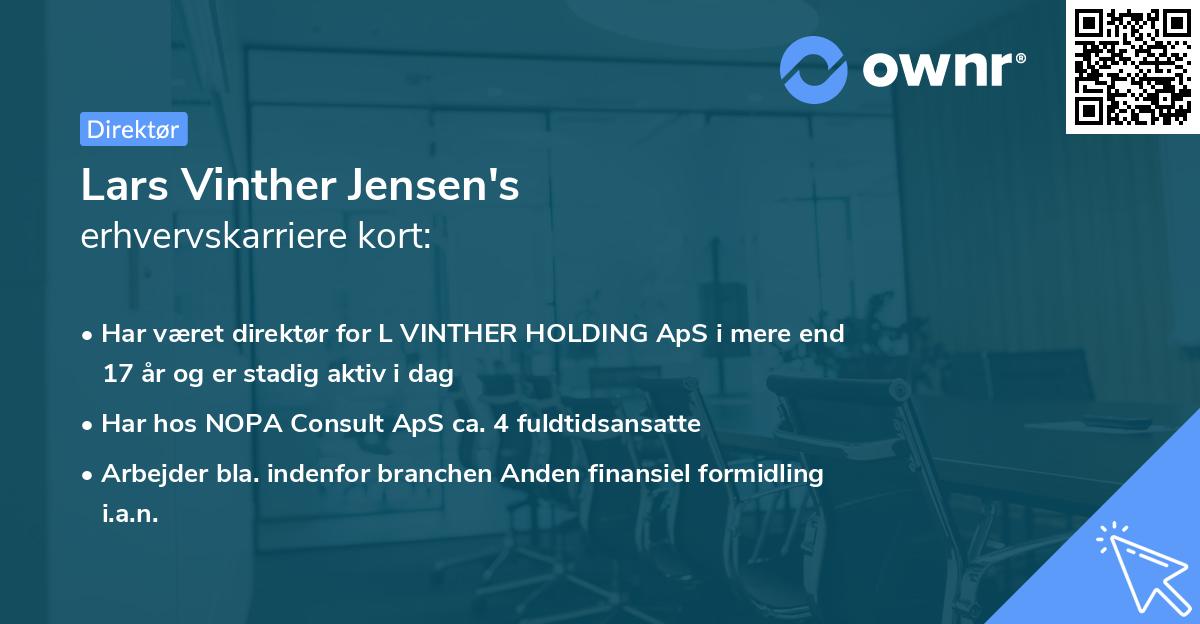 ownr®

Direktør

Lars Vinther Jensen's
erhvervskarriere kort:

• Har været direktør for L VINTHER HOLDING ApS i mere end 17 år og er stadig aktiv i dag
• Har hos NOPA Consult ApS ca. 4 fuldtidsansatte
• Arbejder bla. indenfor branchen Anden finansiel formidling i.a.n.